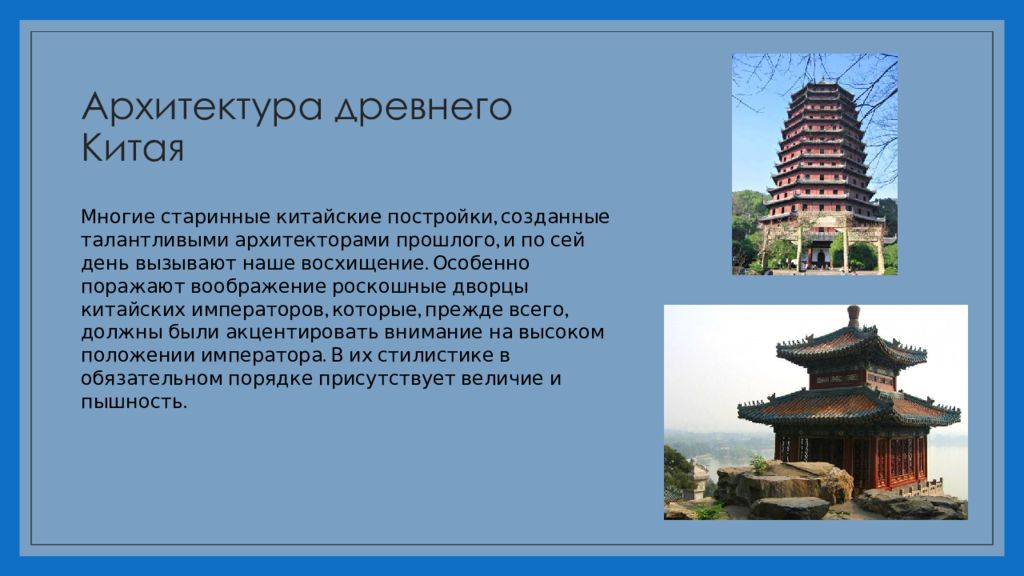 Архитектура древнего Китая

Многие старинные китайские постройки, созданные талантливыми архитекторами прошлого, и по сей день вызывают наше восхищение. Особенно поражают воображение роскошные дворцы китайских императоров, которые, прежде всего, должны были акцентировать внимание на высоком положении императора. В их стилистике в обязательном порядке присутствует величие и пышность.